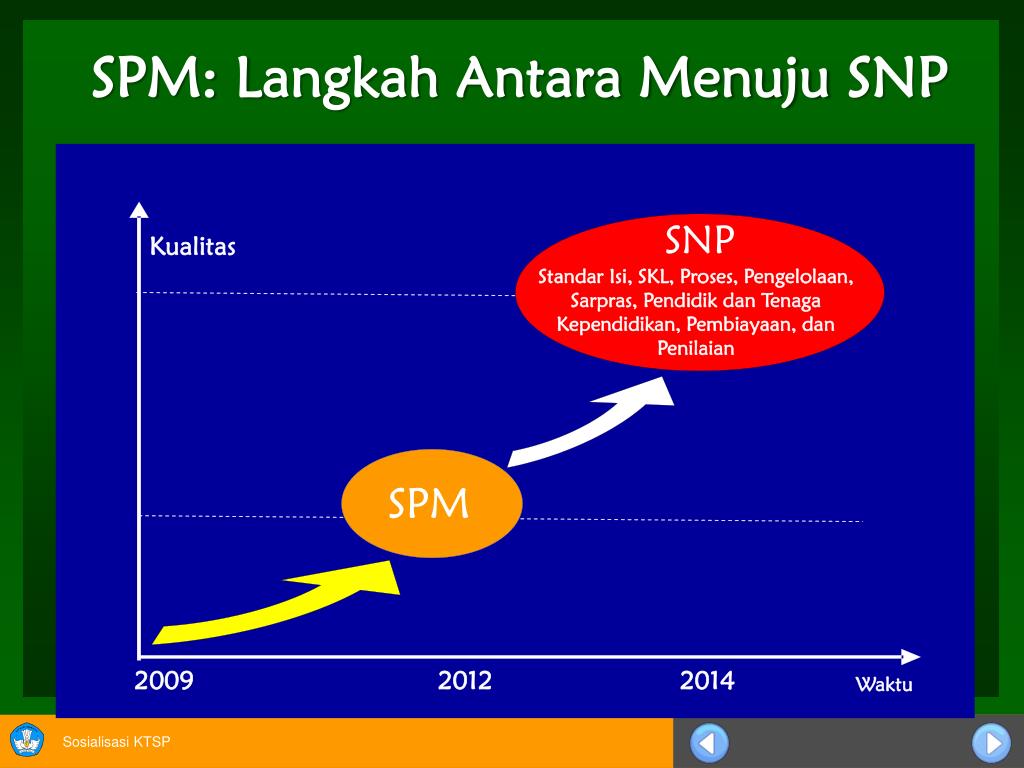 SPM: Langkah Antara Menuju SNP

Kualitas

SNP
Standar Isi, SKL, Proses, Pengelolaan, Sarpras, Pendidik dan Tenaga Kependidikan, Pembiayaan, dan Penilaian

SPM

2009

2012

2014

Waktu

Sosialisasi KTSP